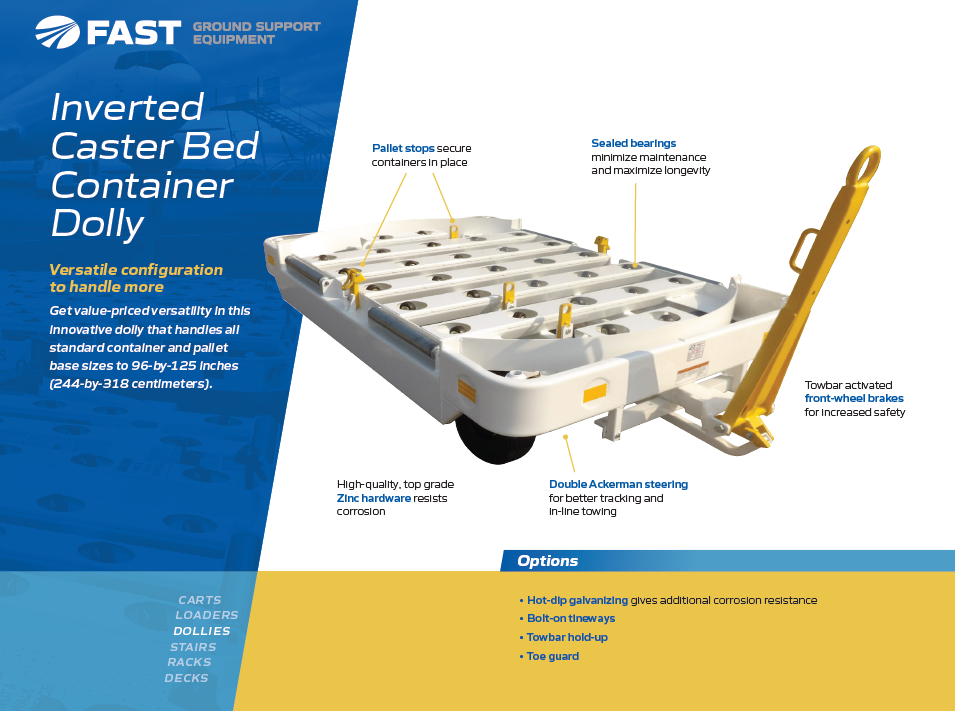 FAST GROUND SUPPORT EQUIPMENT

Inverted Caster Bed Container Dolly

Versatile configuration to handle more

Get value-priced versatility in this innovative dolly that handles all standard container and pallet base sizes to 96-by-125 inches (244-by-318 centimeters).

Pallet stops secure containers in place

Sealed bearings minimize maintenance and maximize longevity

Towbar activated front-wheel brakes for increased safety

High-quality, top grade Zinc hardware resists corrosion

Double Ackerman steering for better tracking and in-line towing

Options

• Hot-dip galvanizing gives additional corrosion resistance
• Bolt-on tineways
• Towbar hold-up
• Toe guard

CARTS
LOADERS
DOLLIES
STAIRS
RACKS
DECKS